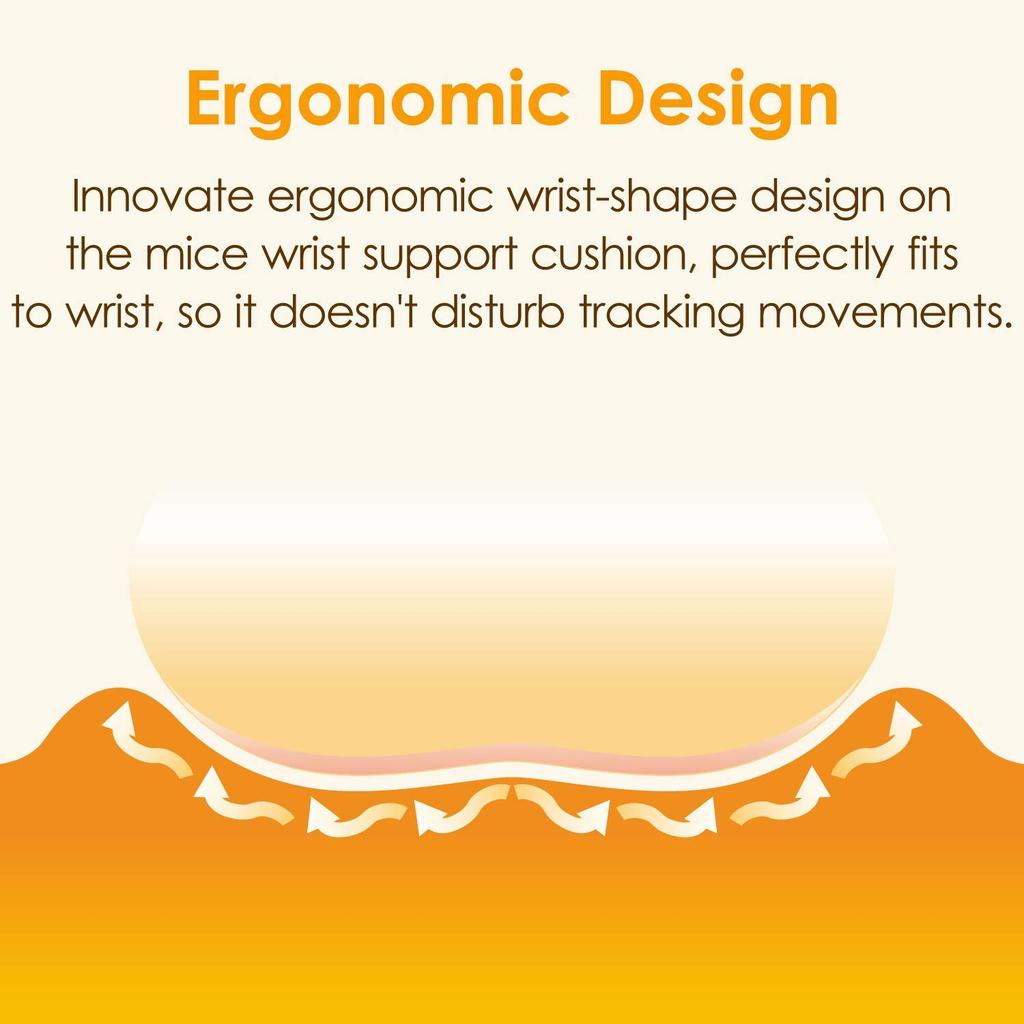 Ergonomic Design

Innovate ergonomic wrist-shape design on the mice wrist support cushion, perfectly fits to wrist, so it doesn't disturb tracking movements.